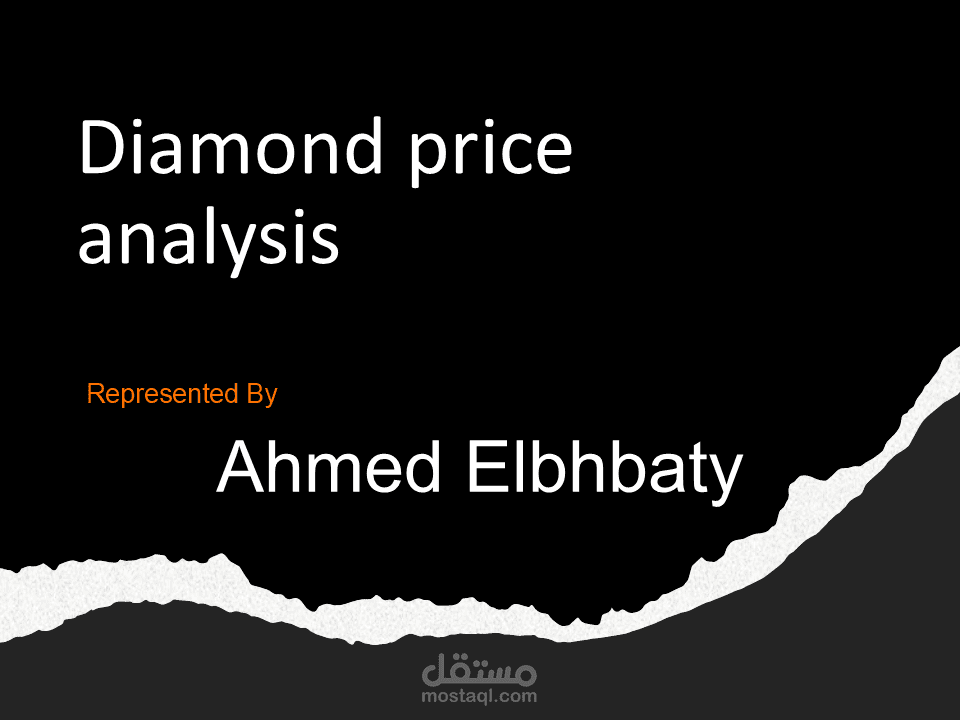 Diamond price analysis

Represented By

Ahmed Elbhbaty

مستقل
mostaql.com